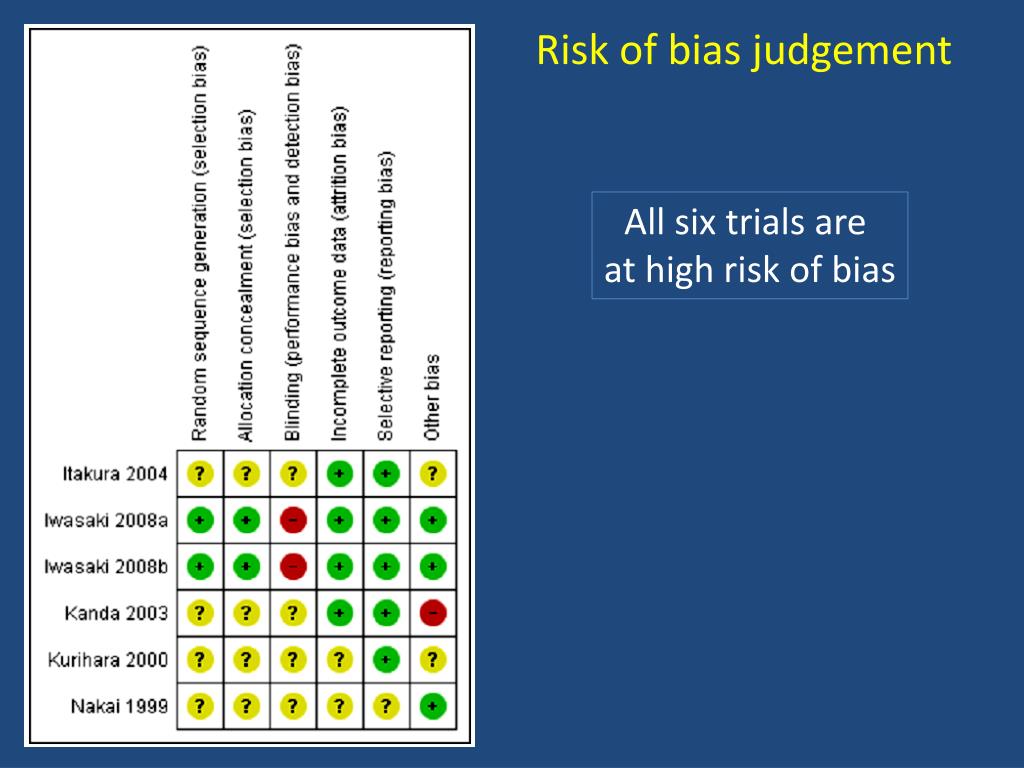 Risk of bias judgement

All six trials are at high risk of bias

| | Random sequence generation (selection bias) | Allocation concealment (selection bias) | Blinding (performance bias and detection bias) | Incomplete outcome data (attrition bias) | Selective reporting (reporting bias) | Other bias |
|---|---|---|---|---|---|---|
| Itakura 2004 | ? | ? | ? | + | + | ? |
| Iwasaki 2008a | + | + | − | + | + | + |
| Iwasaki 2008b | + | + | − | + | + | + |
| Kanda 2003 | ? | ? | ? | + | + | − |
| Kurihara 2000 | ? | ? | ? | ? | + | ? |
| Nakai 1999 | ? | ? | ? | ? | ? | + |